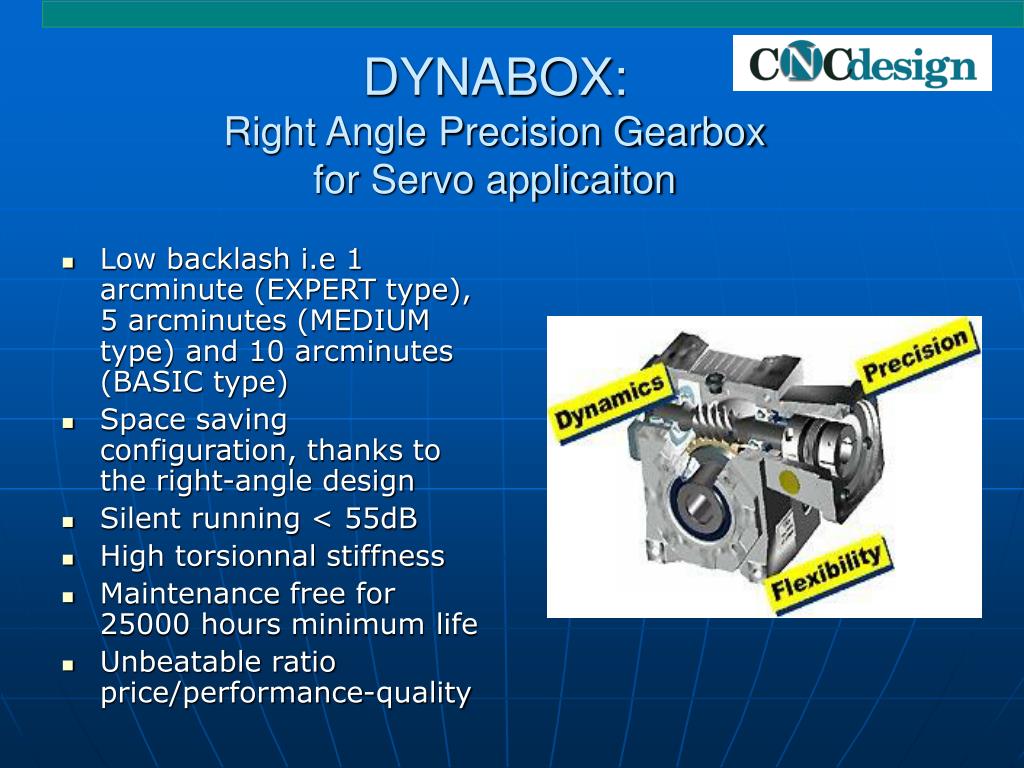 DYNABOX:
Right Angle Precision Gearbox for Servo applicaiton

CNCdesign

- Low backlash i.e 1 arcminute (EXPERT type), 5 arcminutes (MEDIUM type) and 10 arcminutes (BASIC type)
- Space saving configuration, thanks to the right-angle design
- Silent running < 55dB
- High torsionnal stiffness
- Maintenance free for 25000 hours minimum life
- Unbeatable ratio price/performance-quality

Dynamics
Precision
Flexibility